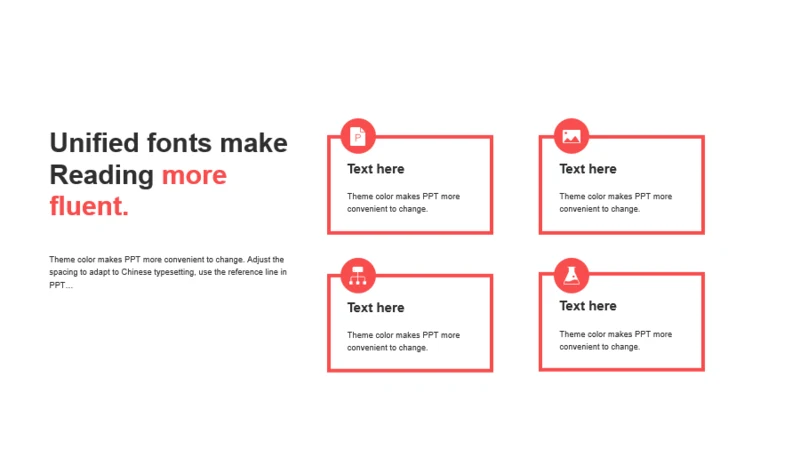 Unified fonts make Reading more fluent.

Theme color makes PPT more convenient to change. Adjust the spacing to adapt to Chinese typesetting, use the reference line in PPT...

P

Text here

Theme color makes PPT more convenient to change.

Text here

Theme color makes PPT more convenient to change.

Text here

Theme color makes PPT more convenient to change.

Text here

Theme color makes PPT more convenient to change.